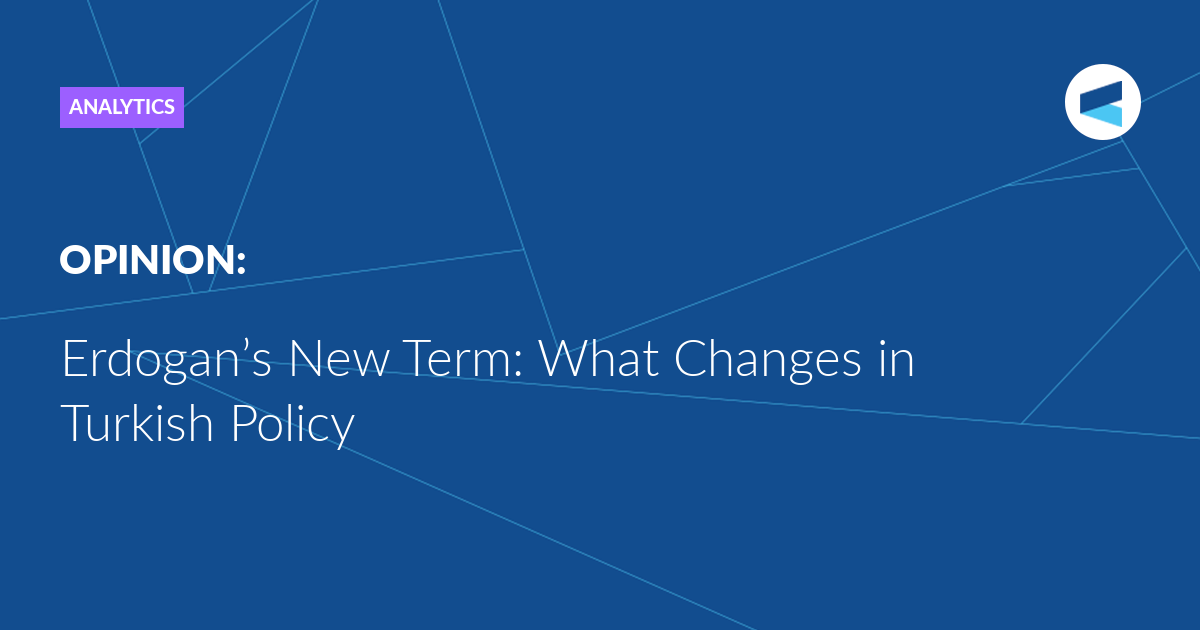 ANALYTICS

OPINION:

Erdogan’s New Term: What Changes in Turkish Policy